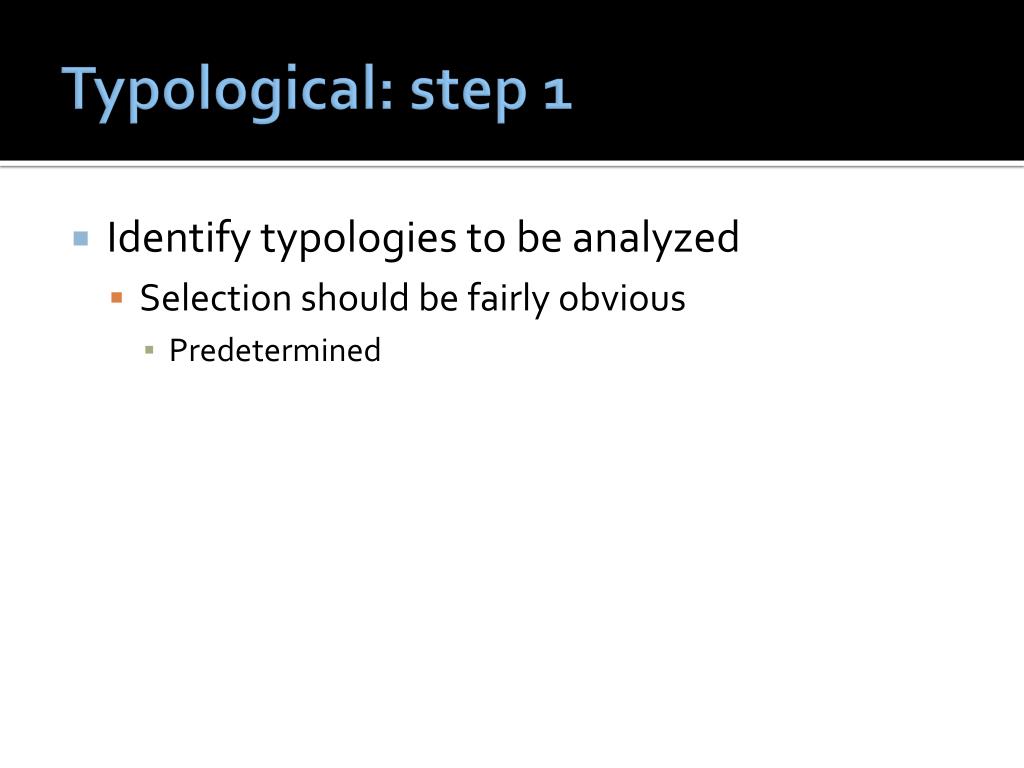 Typological: step 1

Identify typologies to be analyzed

Selection should be fairly obvious

Predetermined